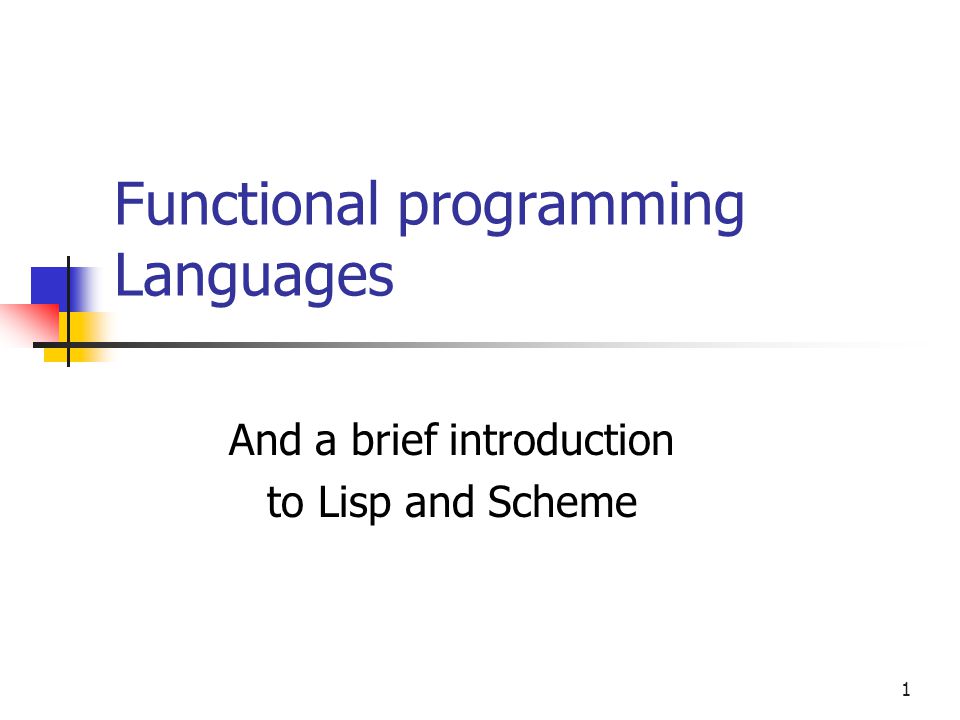 Functional programming Languages

And a brief introduction to Lisp and Scheme

1